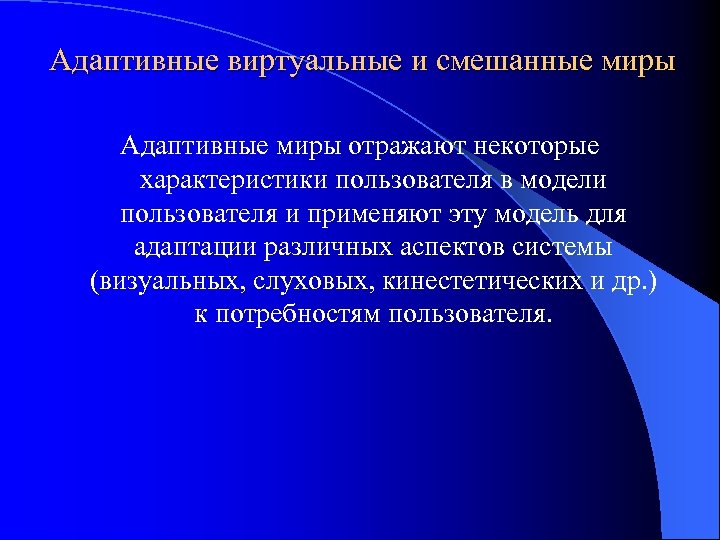 Адаптивные виртуальные и смешанные миры

Адаптивные миры отражают некоторые характеристики пользователя в модели пользователя и применяют эту модель для адаптации различных аспектов системы (визуальных, слуховых, кинестетических и др.) к потребностям пользователя.